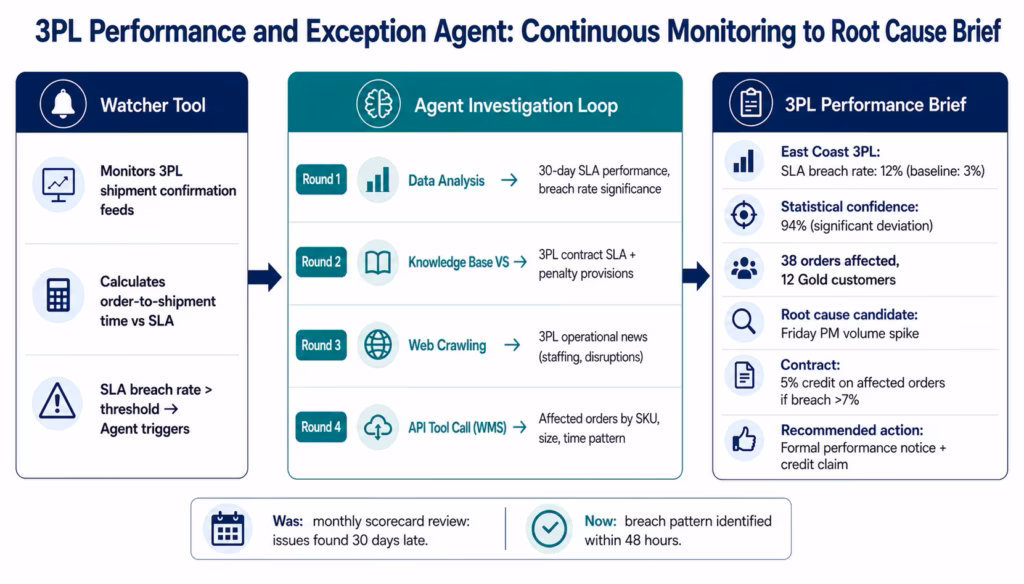 3PL Performance and Exception Agent: Continuous Monitoring to Root Cause Brief

Watcher Tool

Monitors 3PL shipment confirmation feeds

Calculates order-to-shipment time vs SLA

SLA breach rate > threshold → Agent triggers

Agent Investigation Loop

Round 1 Data Analysis → 30-day SLA performance, breach rate significance

Round 2 Knowledge Base VS → 3PL contract SLA + penalty provisions

Round 3 Web Crawling → 3PL operational news (staffing, disruptions)

Round 4 API Tool Call (WMS) → Affected orders by SKU, size, time pattern

3PL Performance Brief

East Coast 3PL: SLA breach rate: 12% (baseline: 3%)

Statistical confidence: 94% (significant deviation)

38 orders affected, 12 Gold customers

Root cause candidate: Friday PM volume spike

Contract: 5% credit on affected orders if breach >7%

Recommended action: Formal performance notice + credit claim

Was: monthly scorecard review: issues found 30 days late.

Now: breach pattern identified within 48 hours.